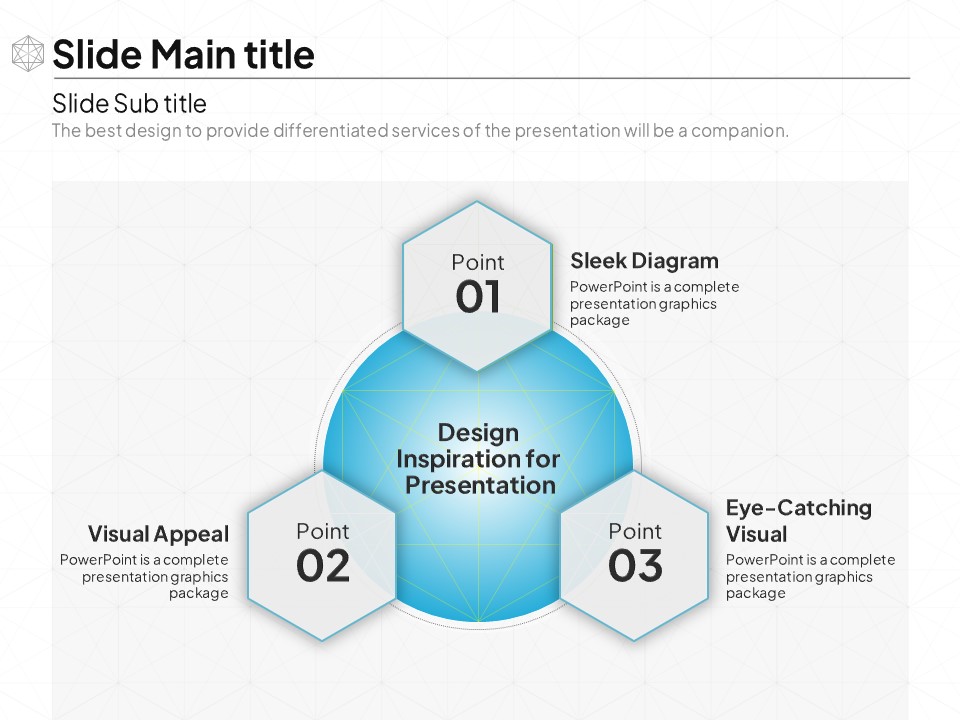 Slide Main title

Slide Sub title

The best design to provide differentiated services of the presentation will be a companion.

Point
01

Sleek Diagram

PowerPoint is a complete presentation graphics package

Design Inspiration for Presentation

Visual Appeal

PowerPoint is a complete presentation graphics package

Point
02

Point
03

Eye-Catching Visual

PowerPoint is a complete presentation graphics package